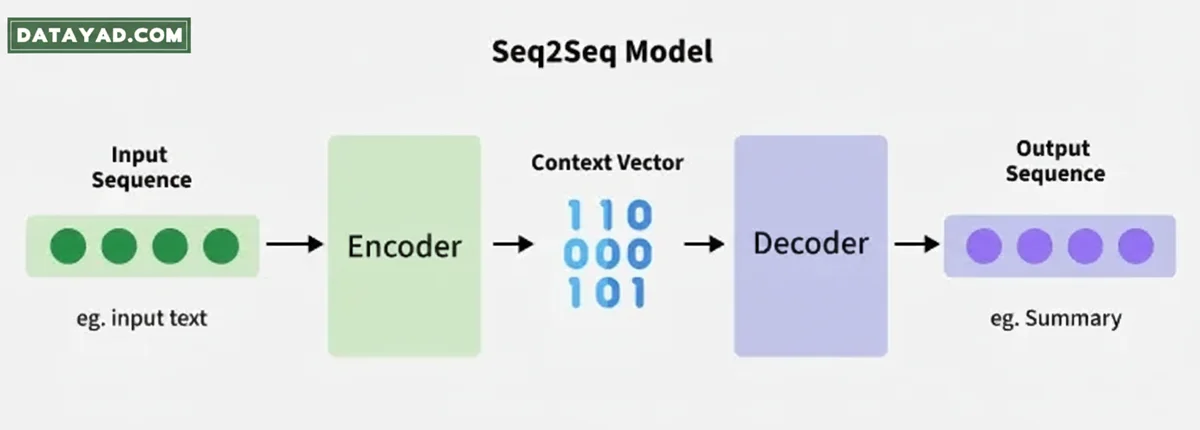 DATAYAD.COM

Seq2Seq Model

Input Sequence

eg. input text

Encoder

Context Vector

110
000
101

Decoder

Output Sequence

eg. Summary